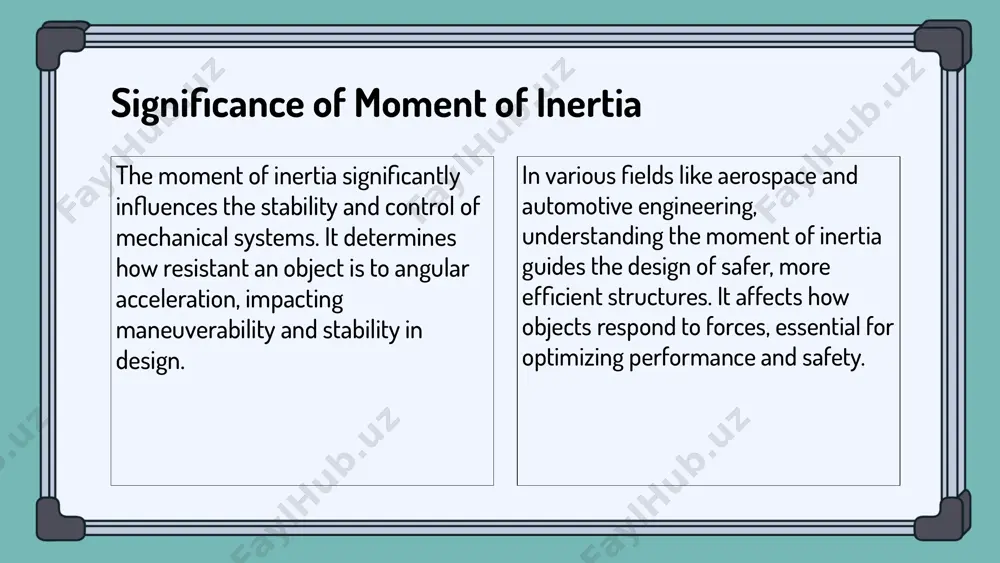 Significance of Moment of Inertia

The moment of inertia significantly influences the stability and control of mechanical systems. It determines how resistant an object is to angular acceleration, impacting maneuverability and stability in design.

In various fields like aerospace and automotive engineering, understanding the moment of inertia guides the design of safer, more efficient structures. It affects how objects respond to forces, essential for optimizing performance and safety.

FaylHub.uz